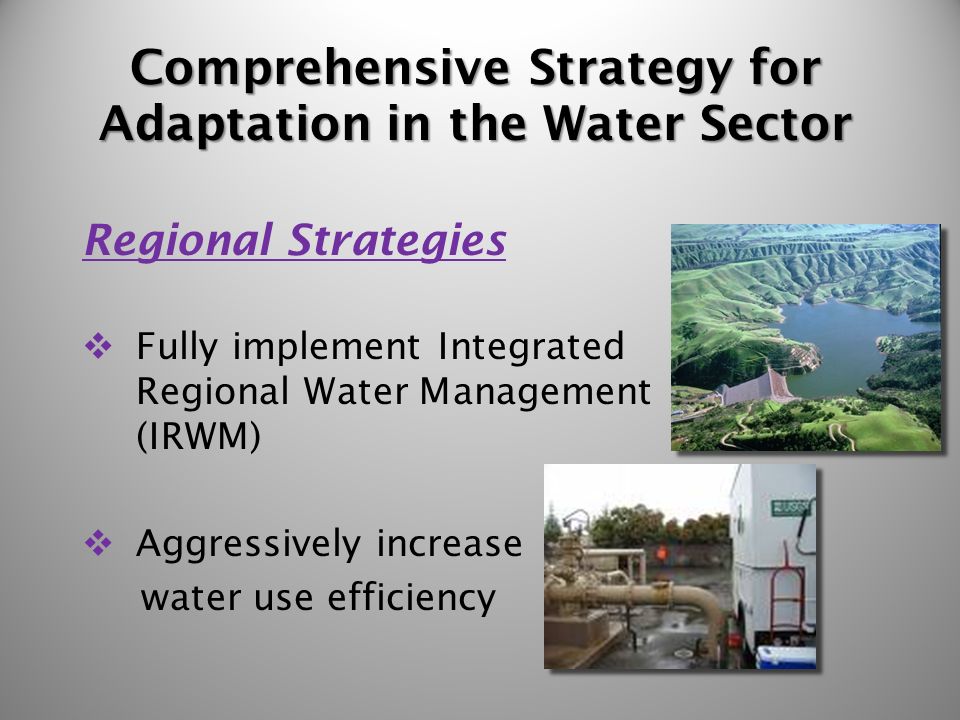 Comprehensive Strategy for Adaptation in the Water Sector

Regional Strategies

❖ Fully implement Integrated Regional Water Management (IRWM)

❖ Aggressively increase water use efficiency